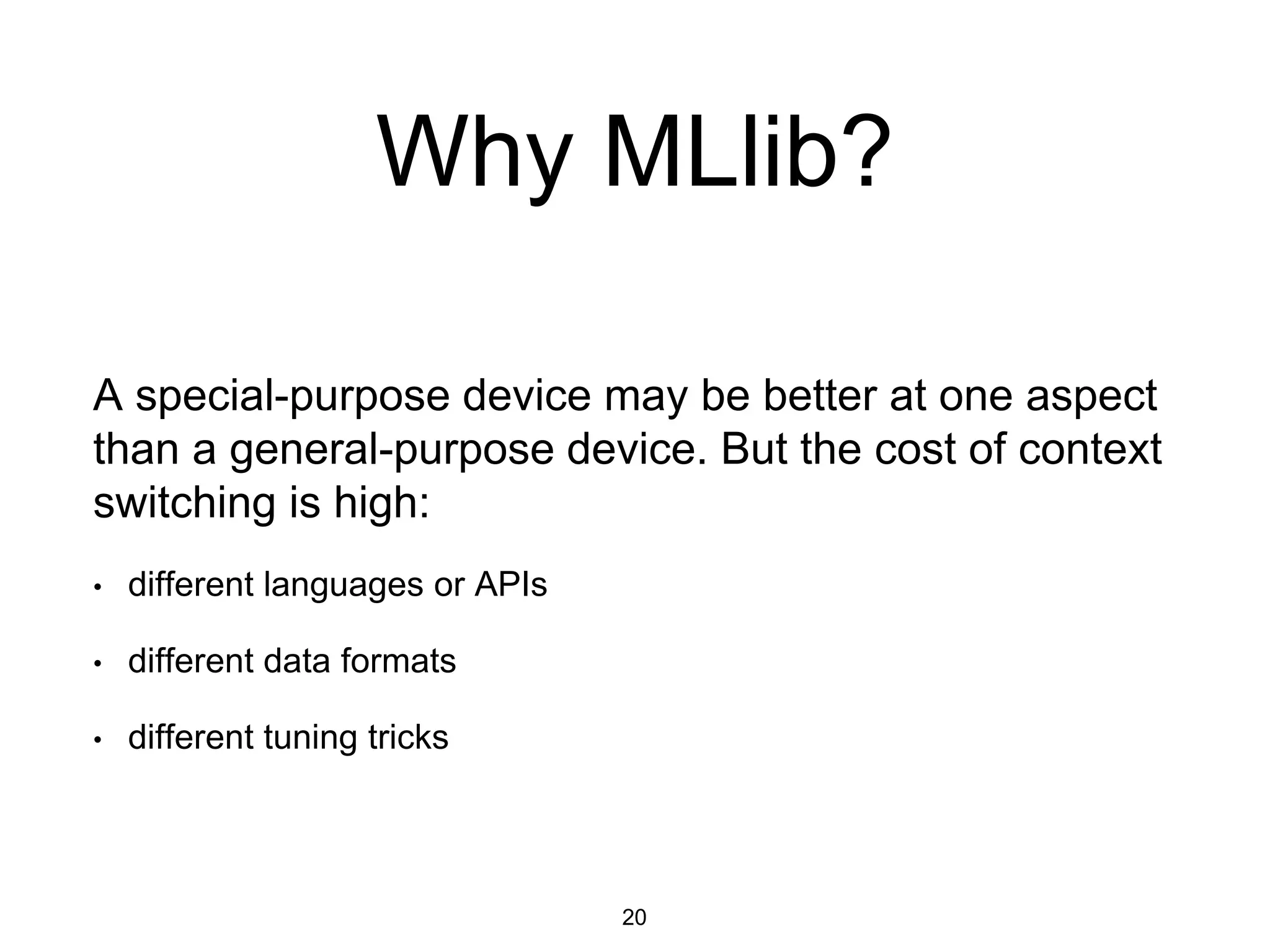 Why MLlib?

A special-purpose device may be better at one aspect than a general-purpose device. But the cost of context switching is high:

• different languages or APIs

• different data formats

• different tuning tricks

20